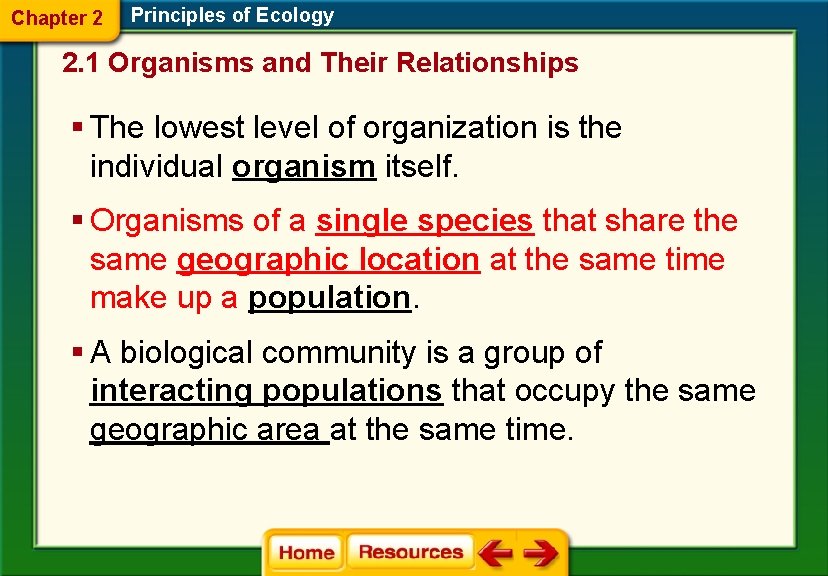 Chapter 2 Principles of Ecology

2.1 Organisms and Their Relationships

▪ The lowest level of organization is the individual organism itself.

▪ Organisms of a single species that share the same geographic location at the same time make up a population.

▪ A biological community is a group of interacting populations that occupy the same geographic area at the same time.

Home Resources